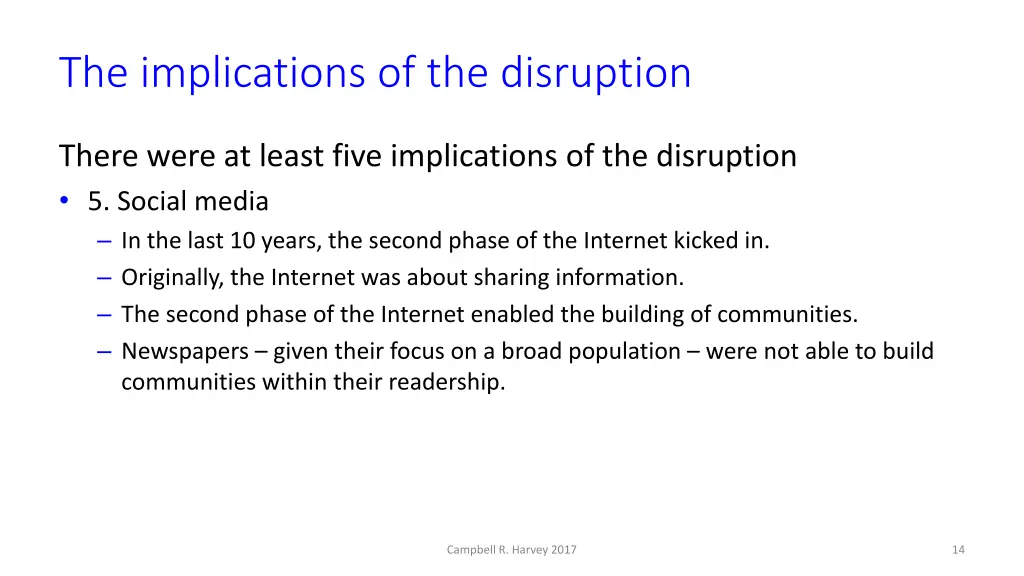 The implications of the disruption

There were at least five implications of the disruption

• 5. Social media
  – In the last 10 years, the second phase of the Internet kicked in.
  – Originally, the Internet was about sharing information.
  – The second phase of the Internet enabled the building of communities.
  – Newspapers – given their focus on a broad population – were not able to build communities within their readership.

Campbell R. Harvey 2017

14